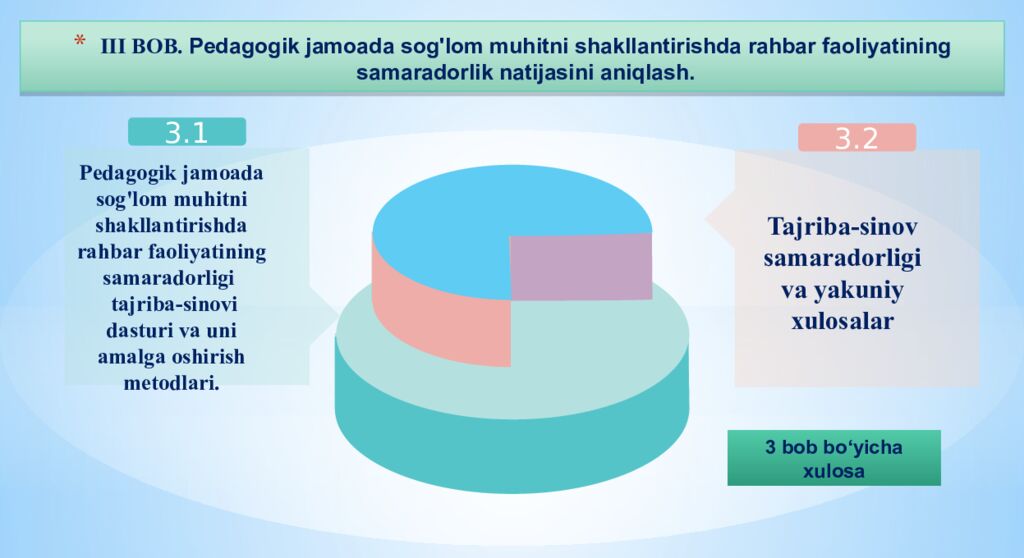 * III BOB. Pedagogik jamoada sog'lom muhitni shakllantirishda rahbar faoliyatining samaradorlik natijasini aniqlash.

3.1

Pedagogik jamoada sog'lom muhitni shakllantirishda rahbar faoliyatining samaradorligi tajriba-sinovi dasturi va uni amalga oshirish metodlari.

3.2

Tajriba-sinov samaradorligi va yakuniy xulosalar

3 bob bo‘yicha xulosa